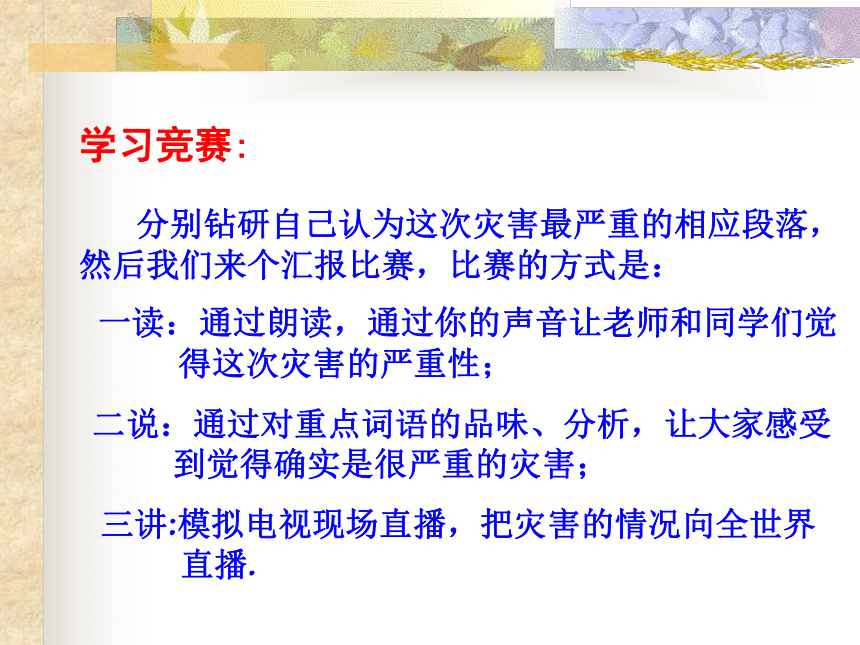 学习竞赛:

分别钻研自己认为这次灾害最严重的相应段落，然后我们来个汇报比赛，比赛的方式是：

一读：通过朗读，通过你的声音让老师和同学们觉得这次灾害的严重性；

二说：通过对重点词语的品味、分析，让大家感受到觉得确实是很严重的灾害；

三讲:模拟电视现场直播，把灾害的情况向全世界直播.